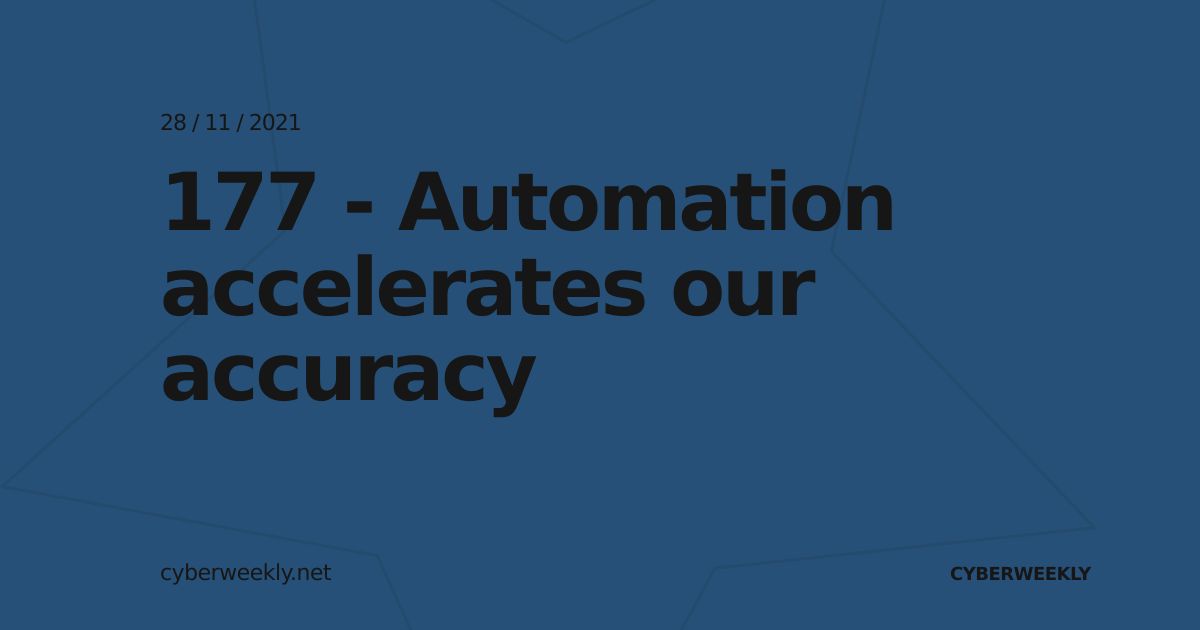 28 / 11 / 2021

177 - Automation accelerates our accuracy

cyberweekly.net

CYBERWEEKLY